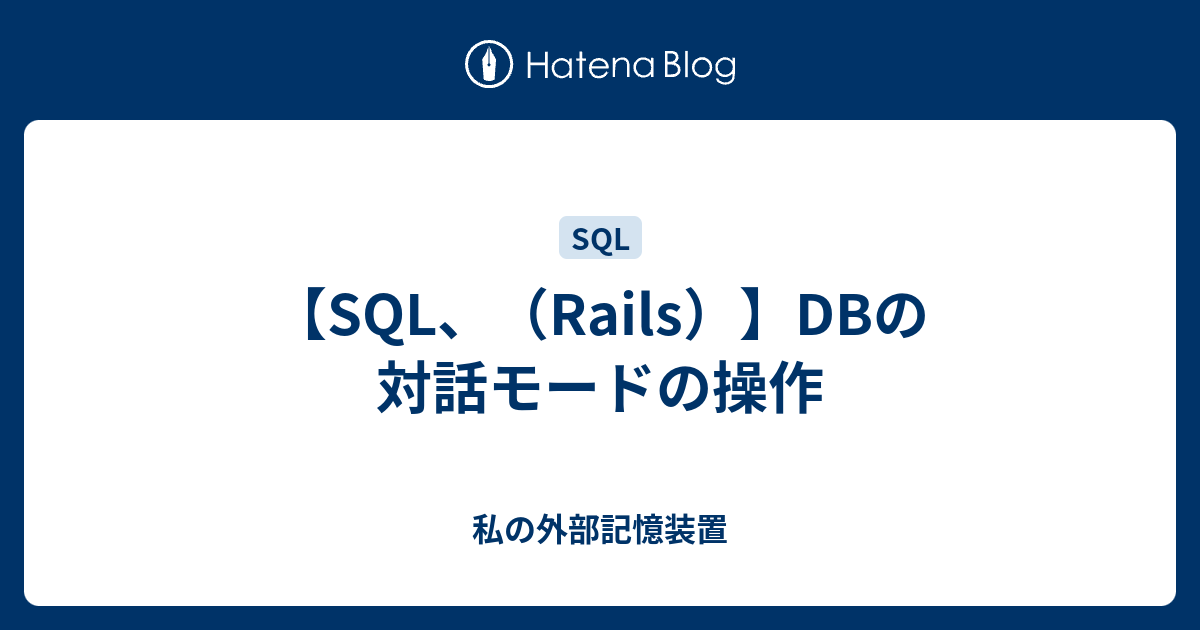 Hatena Blog

SQL

【SQL、（Rails）】DBの対話モードの操作

私の外部記憶装置